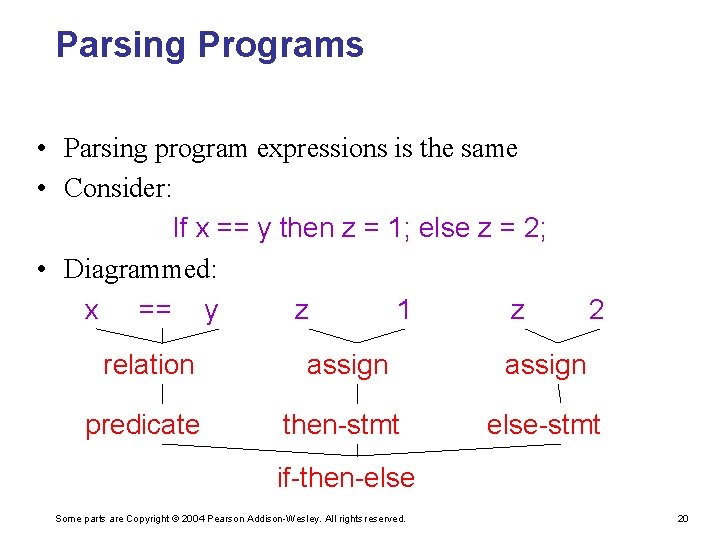 Parsing Programs

• Parsing program expressions is the same
• Consider:

If x == y then z = 1; else z = 2;

• Diagrammed:

x == y z 1 z 2

relation assign assign

predicate then-stmt else-stmt

if-then-else

Some parts are Copyright © 2004 Pearson Addison-Wesley. All rights reserved.

20